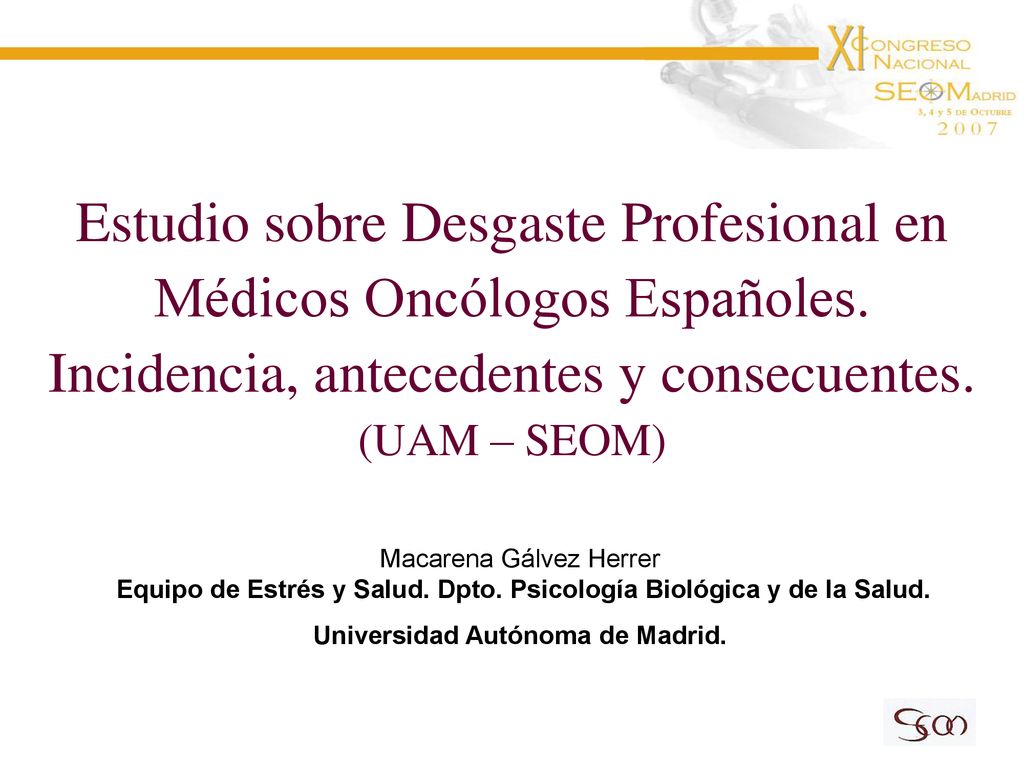 XI CONGRESO NACIONAL SEOM MADRID
3, 4 y 5 DE OCTUBRE
2007

Estudio sobre Desgaste Profesional en Médicos Oncólogos Españoles. Incidencia, antecedentes y consecuentes.
(UAM – SEOM)

Macarena Gálvez Herrer
Equipo de Estrés y Salud. Dpto. Psicología Biológica y de la Salud.
Universidad Autónoma de Madrid.

Seom